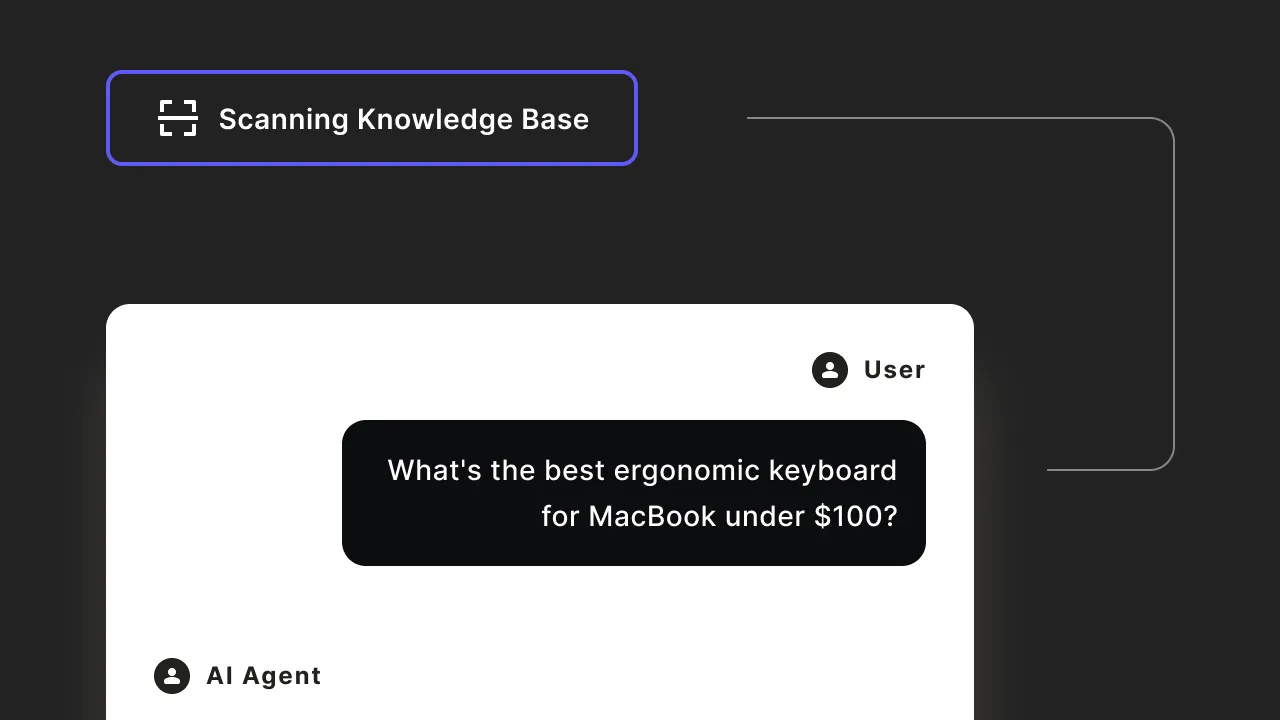 Scanning Knowledge Base

User

What's the best ergonomic keyboard for MacBook under \$100?

AI Agent